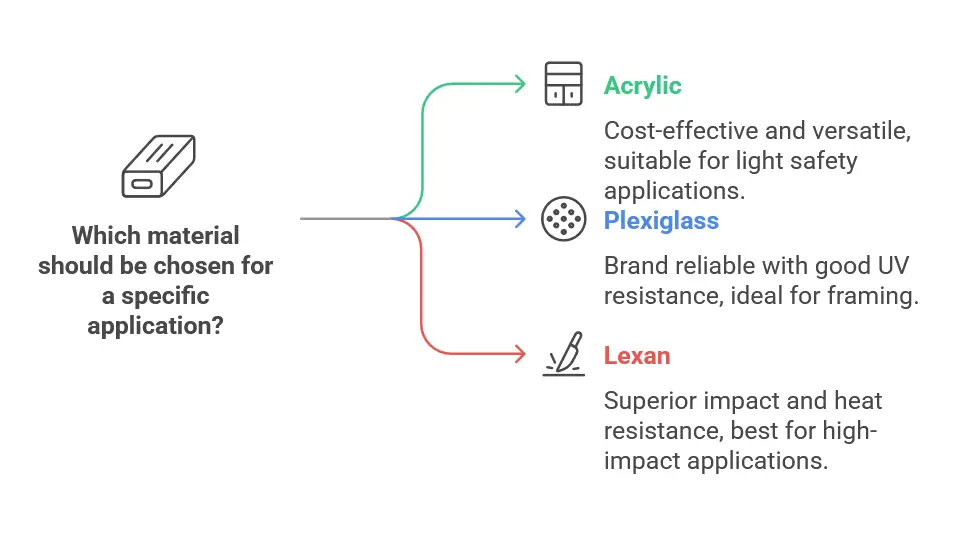 Which material should be chosen for a specific application?

Acrylic

Cost-effective and versatile, suitable for light safety applications.

Plexiglass

Brand reliable with good UV resistance, ideal for framing.

Lexan

Superior impact and heat resistance, best for high-impact applications.